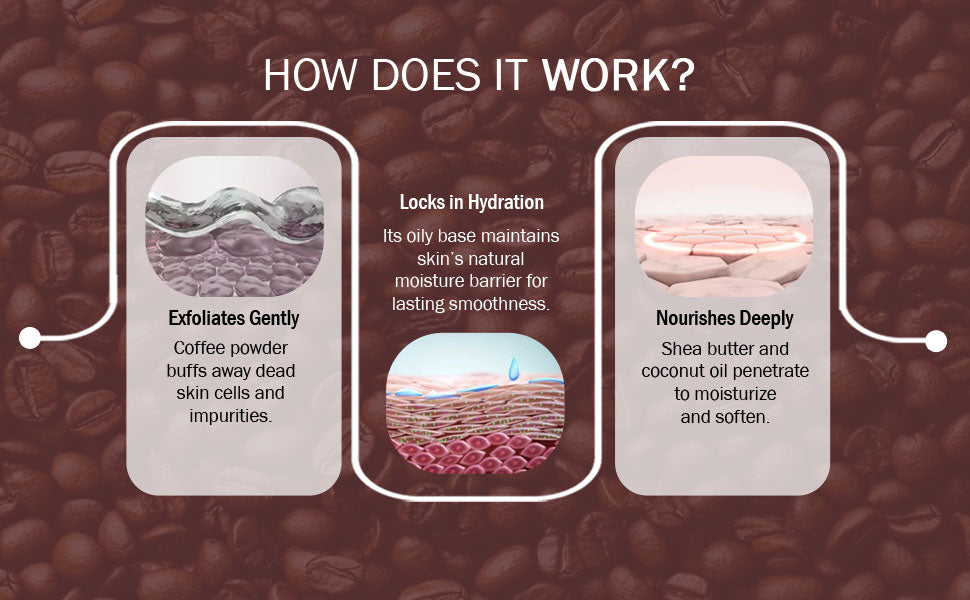 HOW DOES IT WORK?

Exfoliates Gently
Coffee powder buffs away dead skin cells and impurities.

Locks in Hydration
Its oily base maintains skin's natural moisture barrier for lasting smoothness.

Nourishes Deeply
Shea butter and coconut oil penetrate to moisturize and soften.